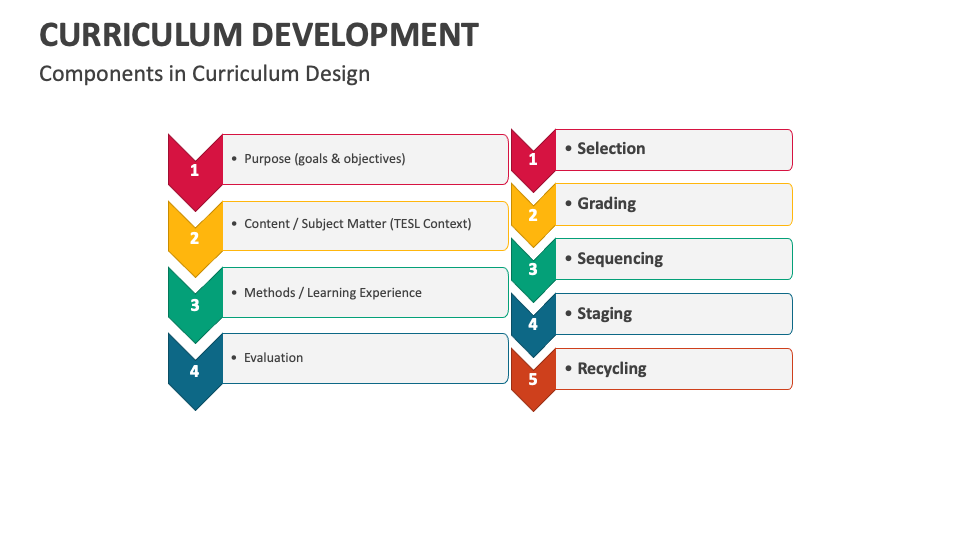 CURRICULUM DEVELOPMENT

Components in Curriculum Design

1
• Purpose (goals & objectives)

2
• Content / Subject Matter (TESL Context)

3
• Methods / Learning Experience

4
• Evaluation

1
• Selection

2
• Grading

3
• Sequencing

4
• Staging

5
• Recycling